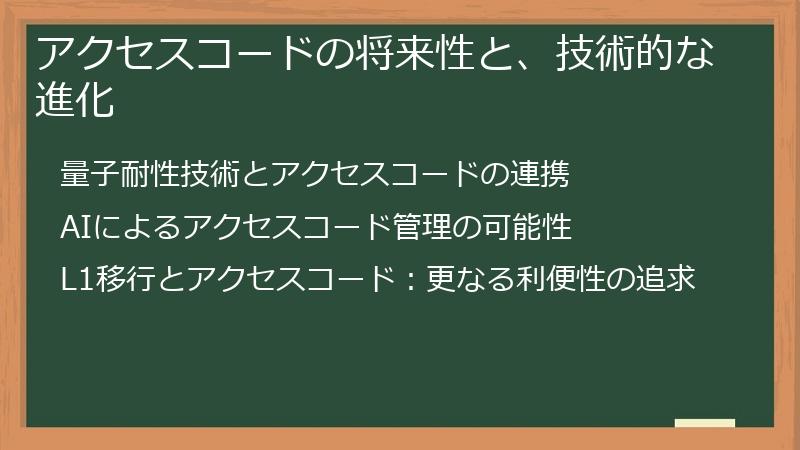 アクセスコードの将来性と、技術的な進化

量子耐性技術とアクセスコードの連携

AIによるアクセスコード管理の可能性

L1移行とアクセスコード：更なる利便性の追求